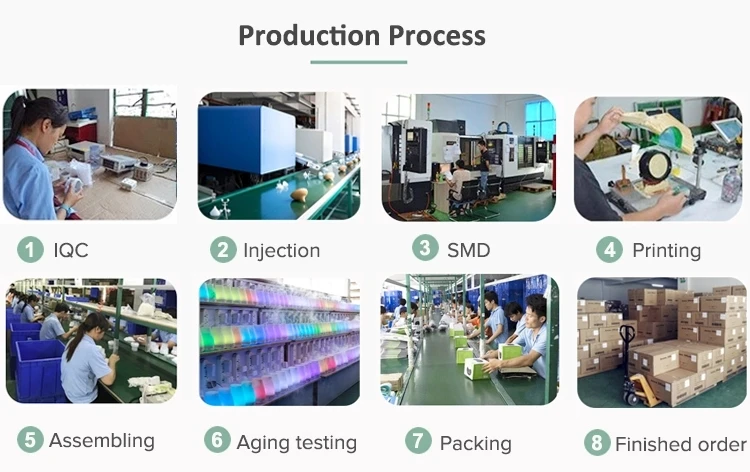 Production Process

1 IQC

2 Injection

3 SMD

4 Printing

5 Assembling

6 Aging testing

7 Packing

8 Finished order